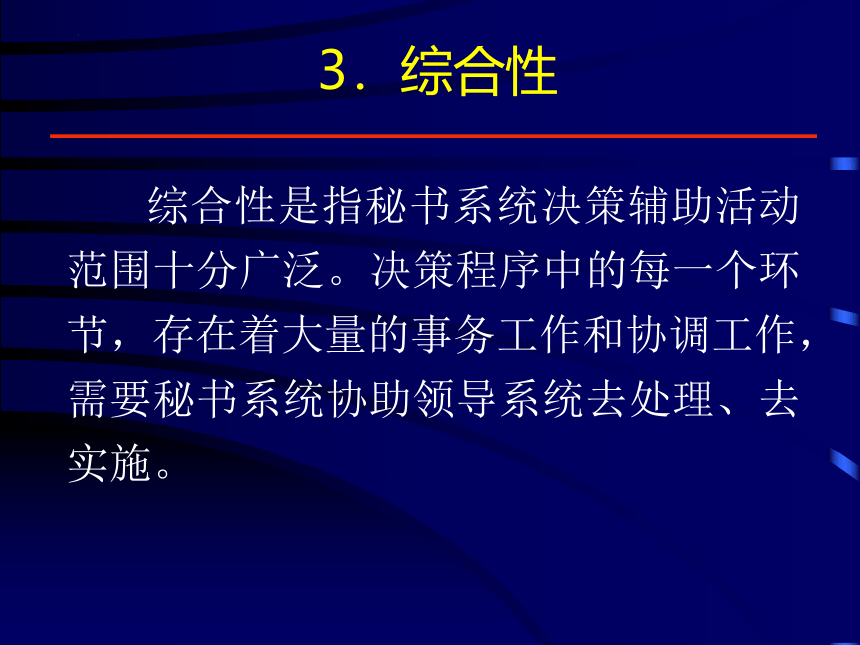 3．综合性

综合性是指秘书系统决策辅助活动范围十分广泛。决策程序中的每一个环节，存在着大量的事务工作和协调工作，需要秘书系统协助领导系统去处理、去实施。